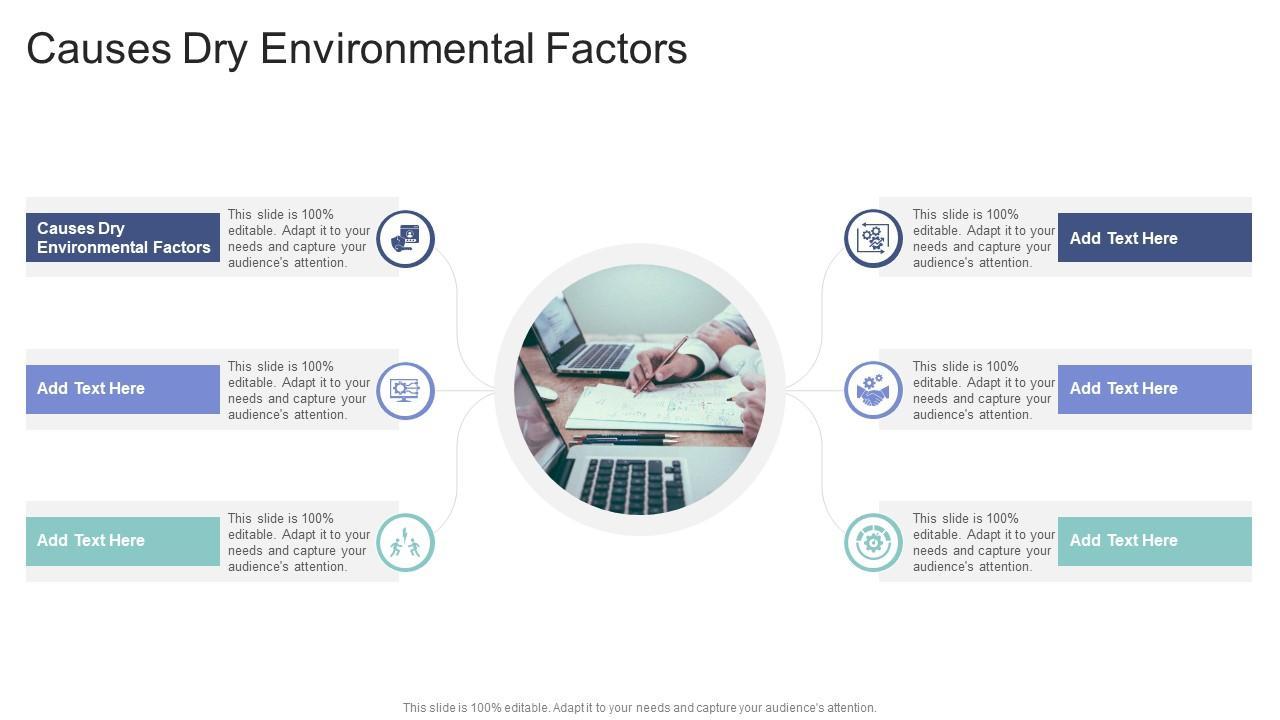 Causes Dry Environmental Factors

Causes Dry Environmental Factors

This slide is 100% editable. Adapt it to your needs and capture your audience's attention.

Add Text Here

This slide is 100% editable. Adapt it to your needs and capture your audience's attention.

Add Text Here

This slide is 100% editable. Adapt it to your needs and capture your audience's attention.

This slide is 100% editable. Adapt it to your needs and capture your audience's attention.

Add Text Here

This slide is 100% editable. Adapt it to your needs and capture your audience's attention.

Add Text Here

This slide is 100% editable. Adapt it to your needs and capture your audience's attention.

Add Text Here

This slide is 100% editable. Adapt it to your needs and capture your audience's attention.